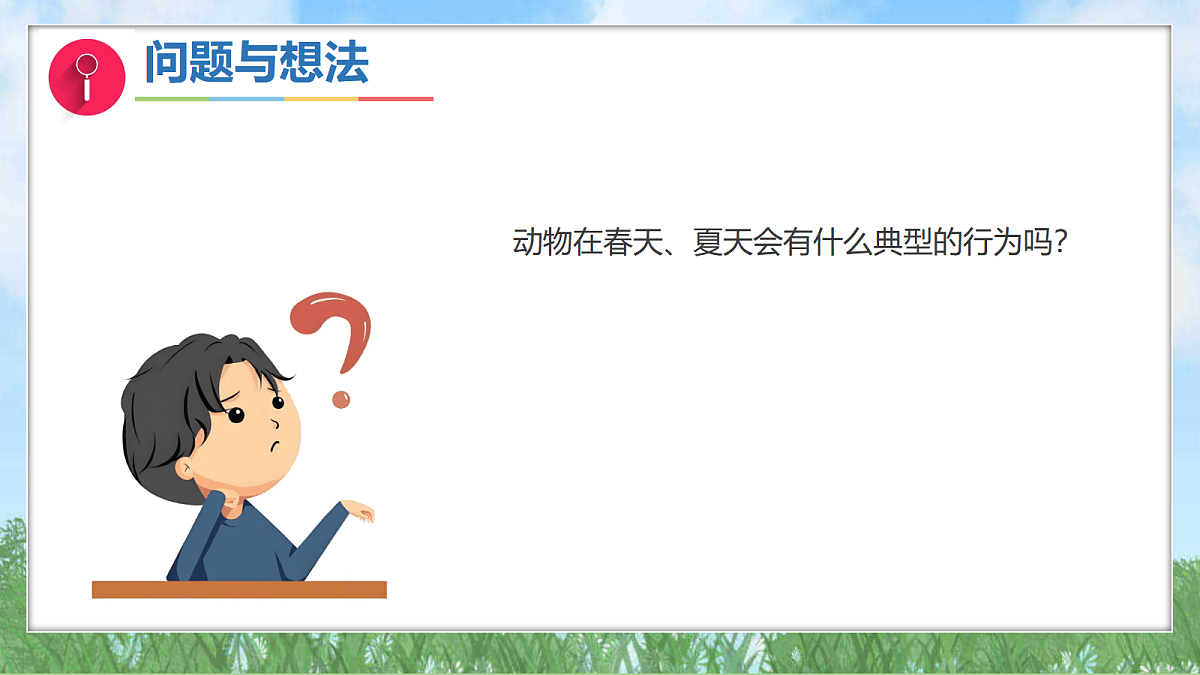 问题与想法

动物在春天、夏天会有什么典型的行为吗?